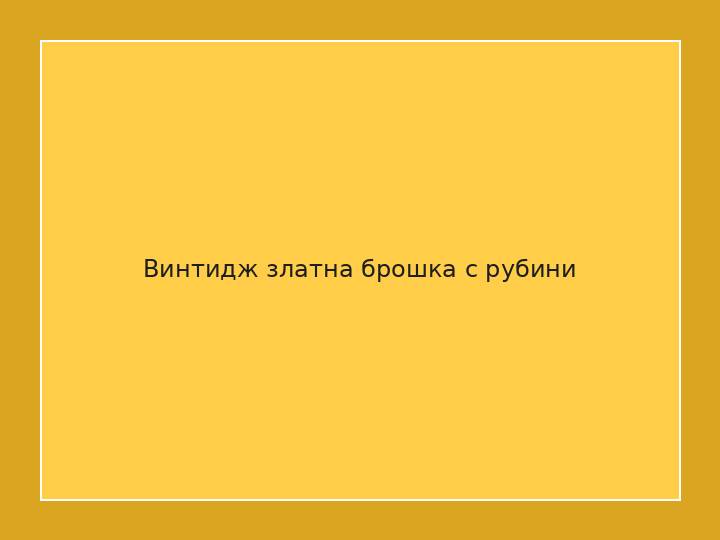 Винтидж златна брошка с рубини